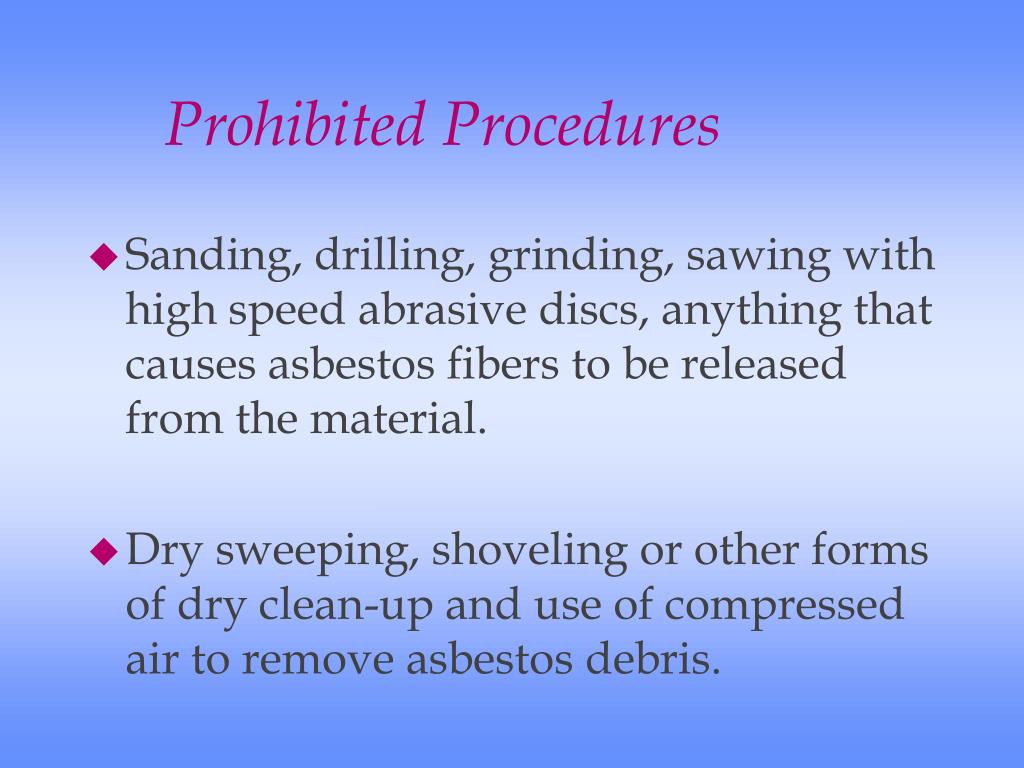 Prohibited Procedures

◆ Sanding, drilling, grinding, sawing with high speed abrasive discs, anything that causes asbestos fibers to be released from the material.

◆ Dry sweeping, shoveling or other forms of dry clean-up and use of compressed air to remove asbestos debris.